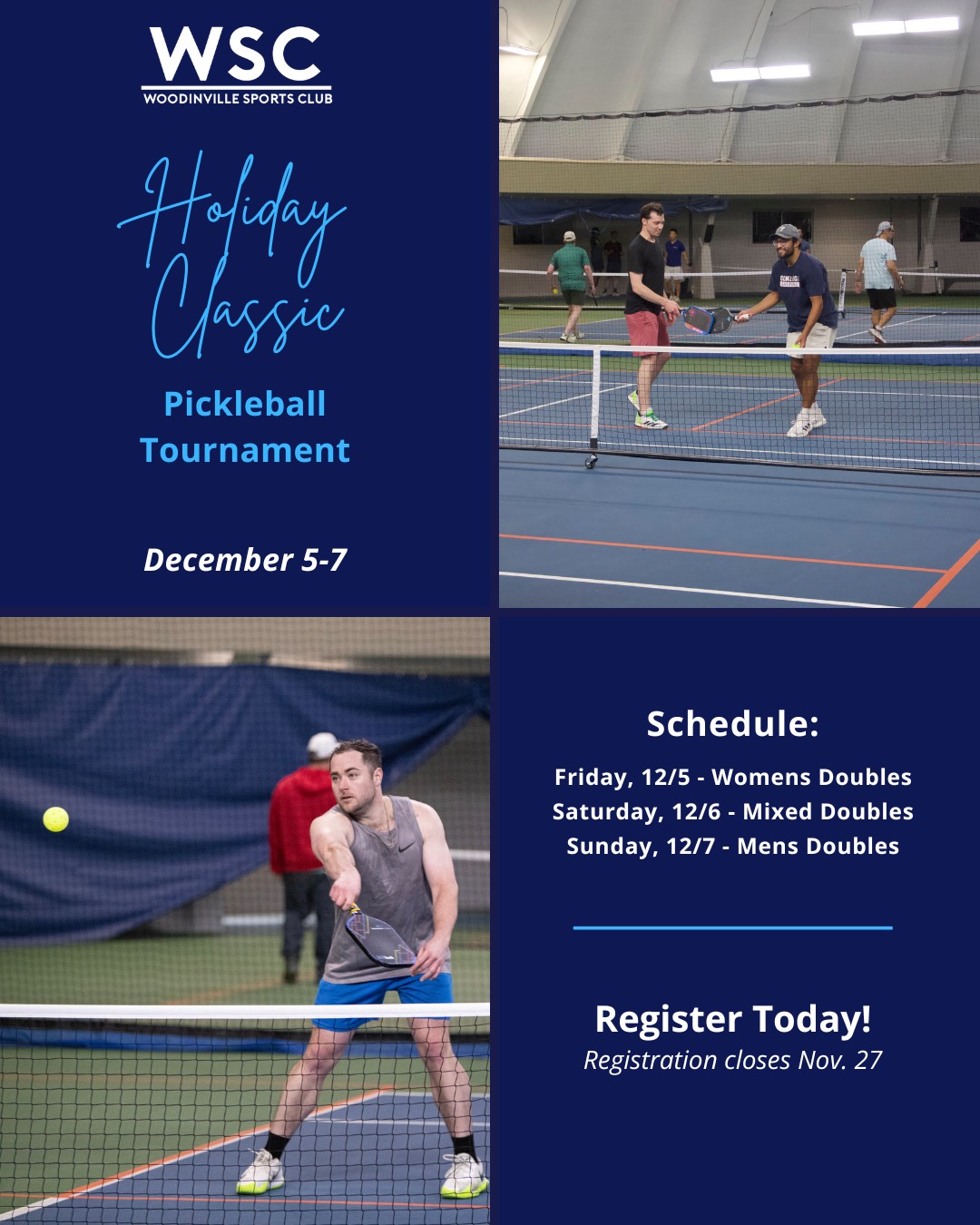 WSC
WOODINVILLE SPORTS CLUB

Holiday Classic

Pickleball Tournament

December 5-7

Schedule:

Friday, 12/5 - Womens Doubles
Saturday, 12/6 - Mixed Doubles
Sunday, 12/7 - Mens Doubles

Register Today!
Registration closes Nov. 27